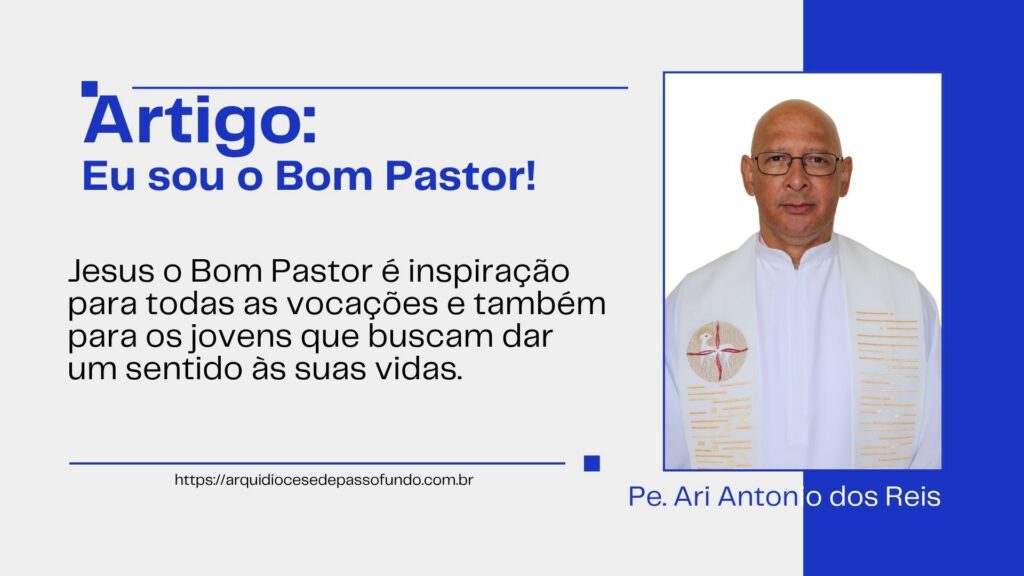 Artigo:
Eu sou o Bom Pastor!

Jesus o Bom Pastor é inspiração para todas as vocações e também para os jovens que buscam dar um sentido às suas vidas.

https://arquidiocesedepassofundo.com.br

Pe. Ari Antonio dos Reis